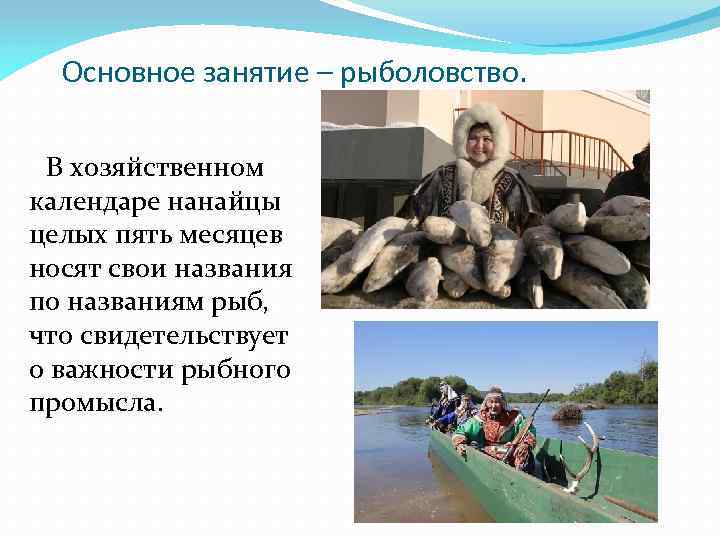 Основное занятие – рыболовство.

В хозяйственном календаре нанайцы целых пять месяцев носят свои названия по названиям рыб, что свидетельствует о важности рыбного промысла.